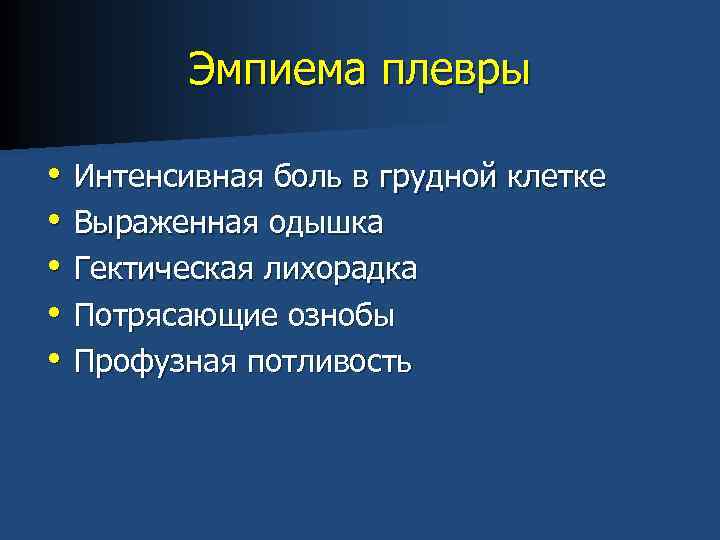 Эмпиема плевры

• Интенсивная боль в грудной клетке
• Выраженная одышка
• Гектическая лихорадка
• Потрясающие ознобы
• Профузная потливость